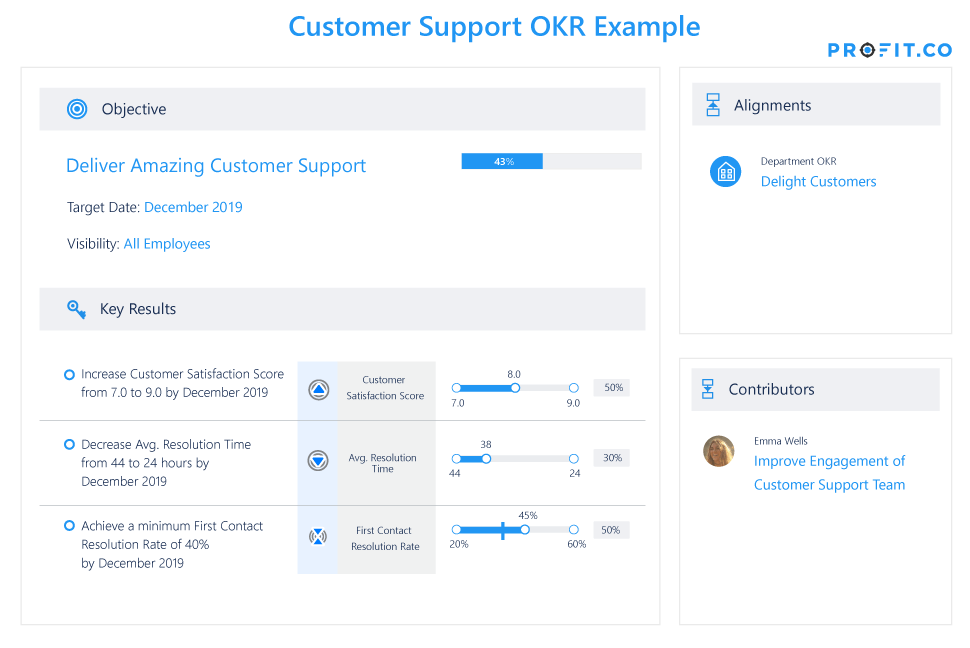 Customer Support OKR Example

PROFIT.CO

Objective

Deliver Amazing Customer Support

43%

Target Date: December 2019

Visibility: All Employees

Key Results

Increase Customer Satisfaction Score from 7.0 to 9.0 by December 2019

Customer Satisfaction Score

8.0

7.0

9.0

50%

Decrease Avg. Resolution Time from 44 to 24 hours by December 2019

Avg. Resolution Time

38

44

24

30%

Achieve a minimum First Contact Resolution Rate of 40% by December 2019

First Contact Resolution Rate

45%

20%

60%

50%

Alignments

Department OKR

Delight Customers

Contributors

Emma Wells

Improve Engagement of Customer Support Team